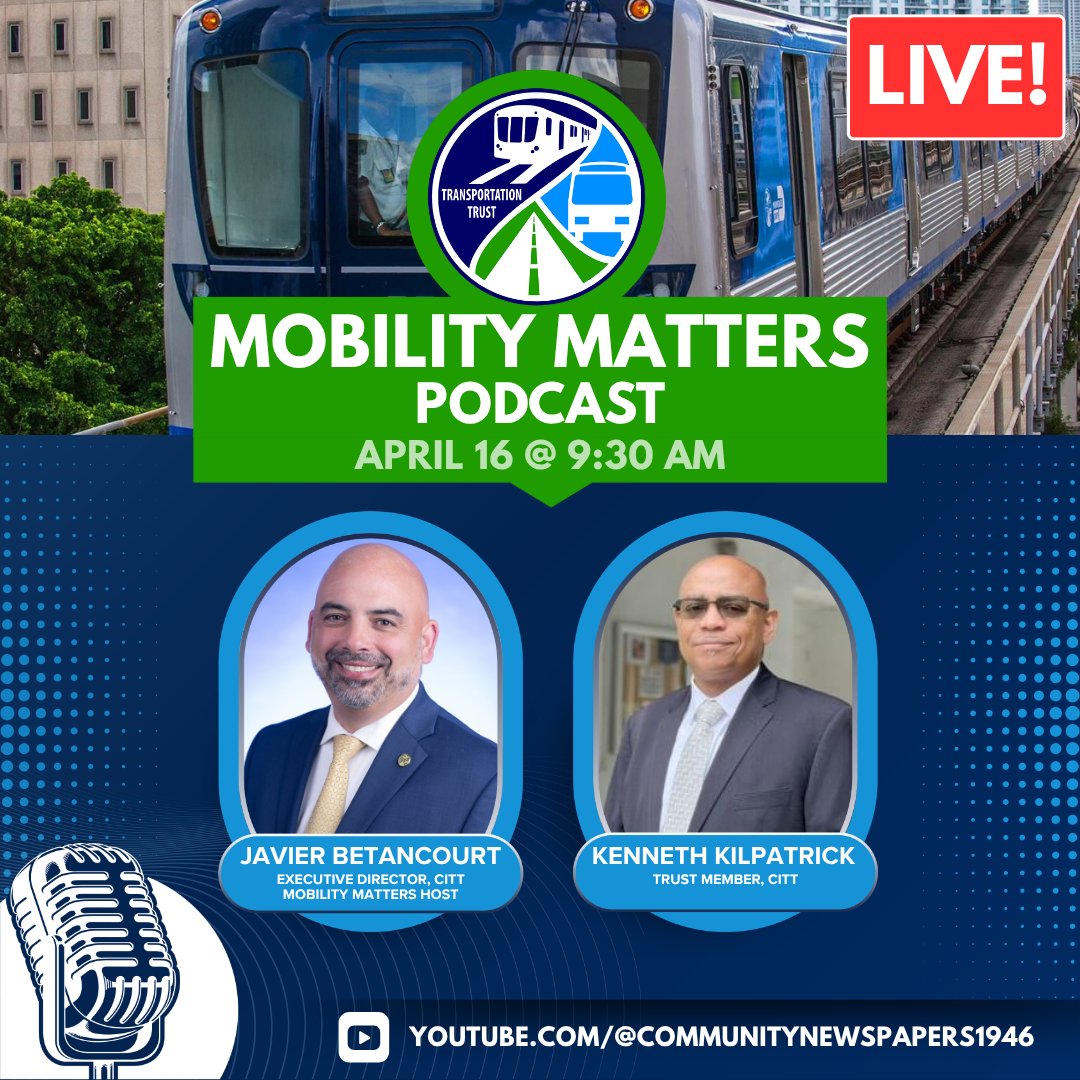 LIVE!

TRANSPORTATION TRUST

MOBILITY MATTERS
PODCAST
APRIL 16 @ 9:30 AM

JAVIER BETANCOURT
EXECUTIVE DIRECTOR, CITT
MOBILITY MATTERS HOST

KENNETH KILPATRICK
TRUST MEMBER, CITT

YOUTUBE.COM/@COMMUNITYNEWSPAPERS1946